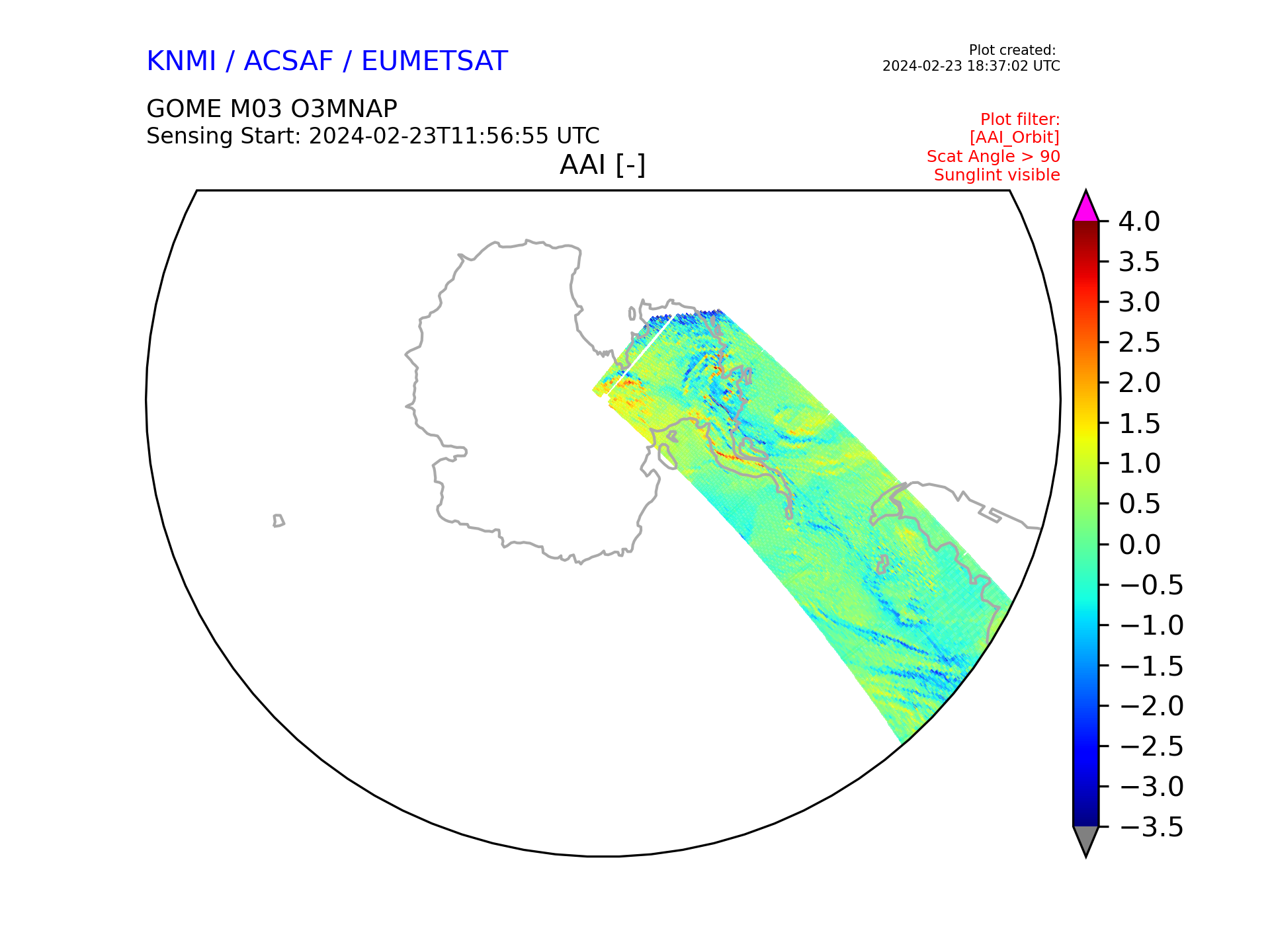 KNMI / ACSAF / EUMETSAT

Plot created:
2024-02-23 18:37:02 UTC

GOME M03 O3MNAP
Sensing Start: 2024-02-23T11:56:55 UTC

Plot filter:
[AAI_Orbit]
Scat Angle > 90
Sunglint visible

AAI [-]

4.0
3.5
3.0
2.5
2.0
1.5
1.0
0.5
0.0
−0.5
−1.0
−1.5
−2.0
−2.5
−3.0
−3.5